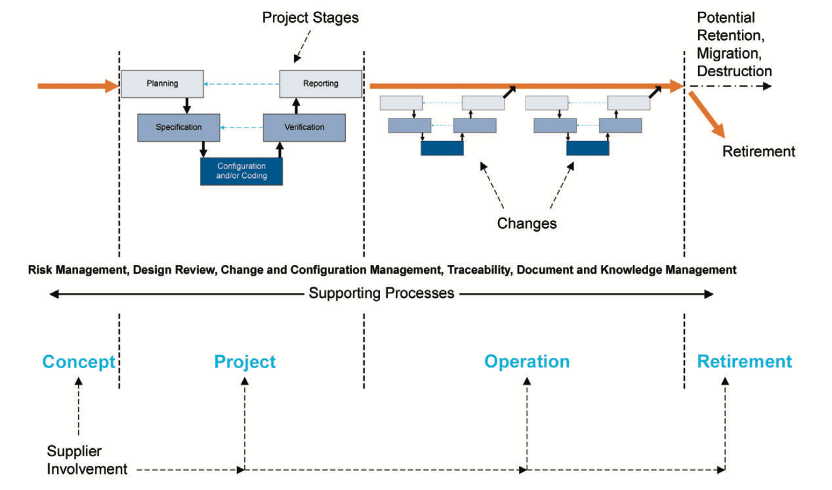 Project Stages

Potential Retention, Migration, Destruction

Planning

Reporting

Specification

Verification

Configuration and/or Coding

Retirement

Changes

Risk Management, Design Review, Change and Configuration Management, Traceability, Document and Knowledge Management

Supporting Processes

Concept

Project

Operation

Retirement

Supplier Involvement